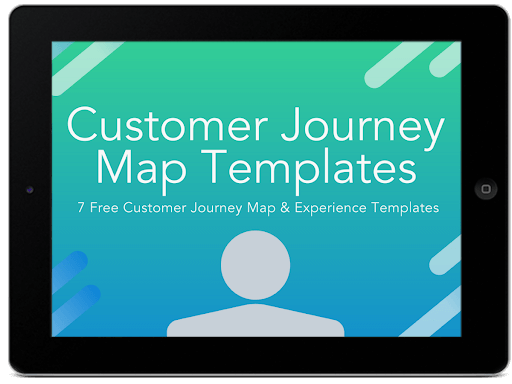 Customer Journey Map Templates

7 Free Customer Journey Map & Experience Templates